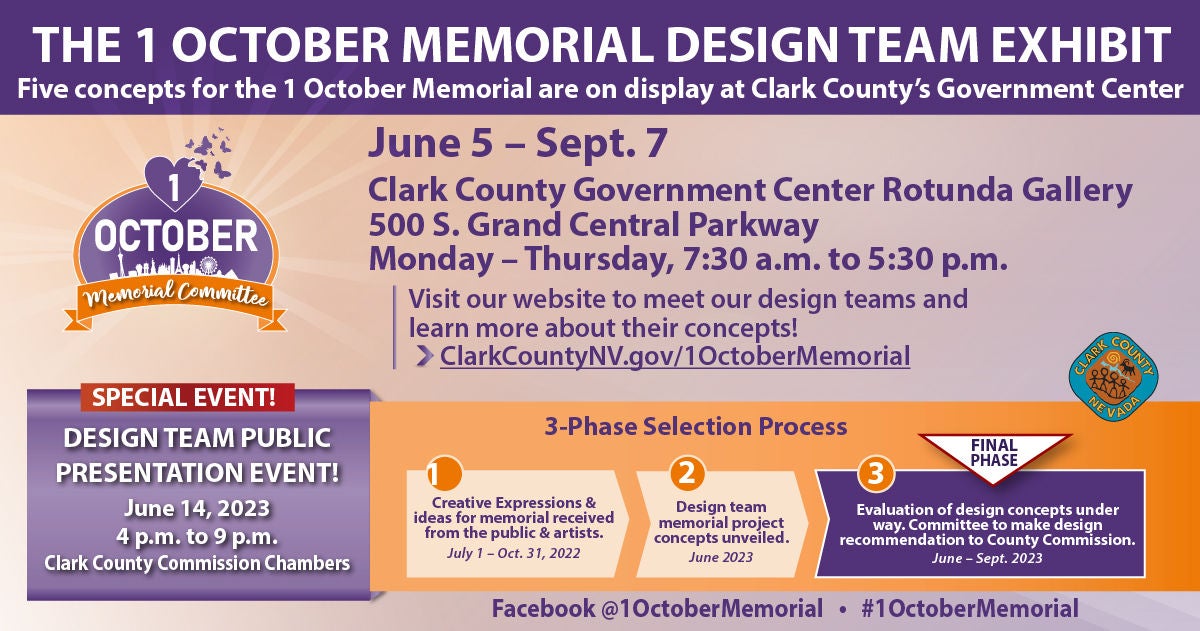 THE 1 OCTOBER MEMORIAL DESIGN TEAM EXHIBIT
Five concepts for the 1 October Memorial are on display at Clark County's Government Center

1 OCTOBER Memorial Committee

June 5 – Sept. 7
Clark County Government Center Rotunda Gallery
500 S. Grand Central Parkway
Monday – Thursday, 7:30 a.m. to 5:30 p.m.

Visit our website to meet our design teams and learn more about their concepts!
ClarkCountyNV.gov/1OctoberMemorial

CLARK COUNTY NEVADA

SPECIAL EVENT!
DESIGN TEAM PUBLIC PRESENTATION EVENT!
June 14, 2023
4 p.m. to 9 p.m.
Clark County Commission Chambers

3-Phase Selection Process

1 Creative Expressions & ideas for memorial received from the public & artists.
July 1 – Oct. 31, 2022

2 Design team memorial project concepts unveiled.
June 2023

FINAL PHASE
3 Evaluation of design concepts under way. Committee to make design recommendation to County Commission.
June – Sept. 2023

Facebook @1OctoberMemorial • #1OctoberMemorial